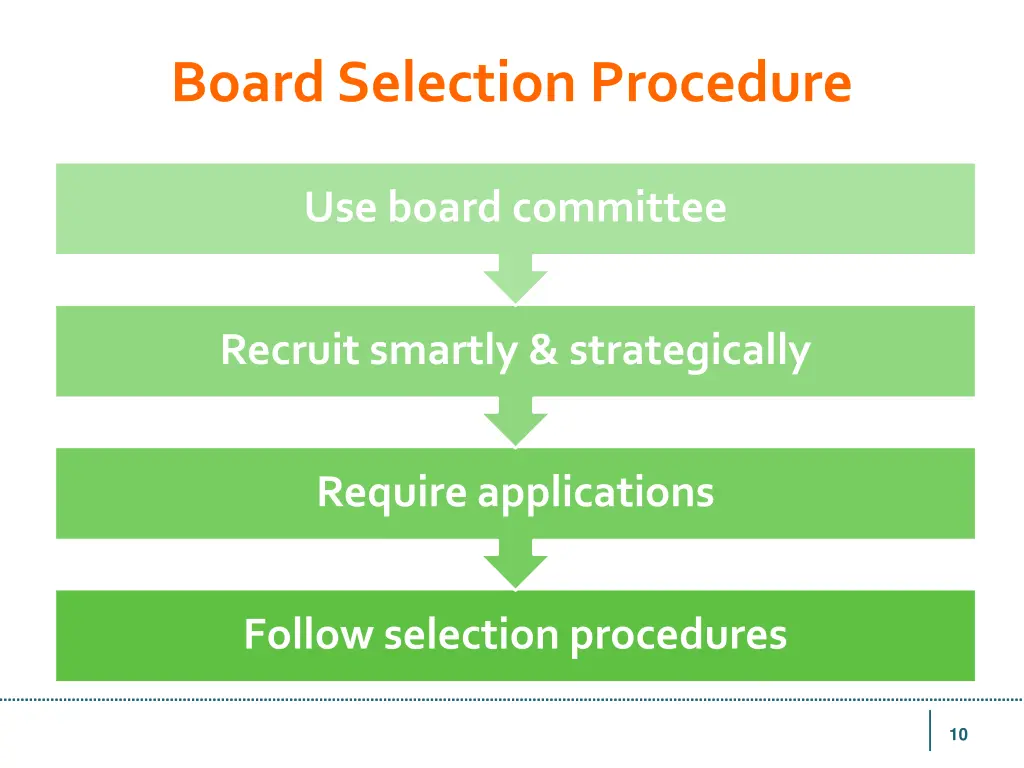 Board Selection Procedure

Use board committee

Recruit smartly & strategically

Require applications

Follow selection procedures

10